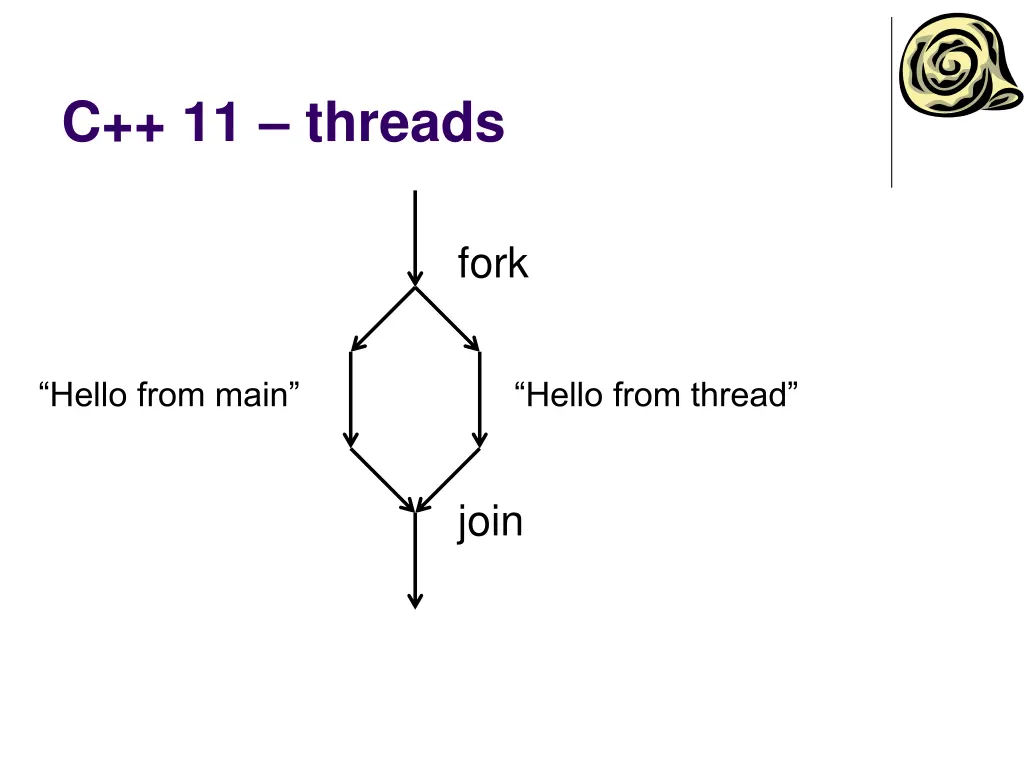 C++ 11 – threads

fork

“Hello from main”

“Hello from thread”

join